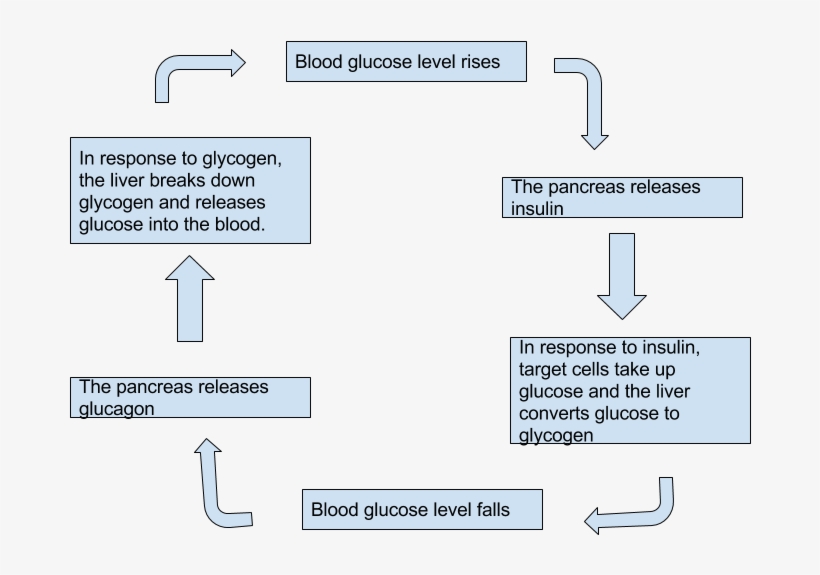 Blood glucose level rises

The pancreas releases insulin

In response to insulin, target cells take up glucose and the liver converts glucose to glycogen

Blood glucose level falls

The pancreas releases glucagon

In response to glycogen, the liver breaks down glycogen and releases glucose into the blood.